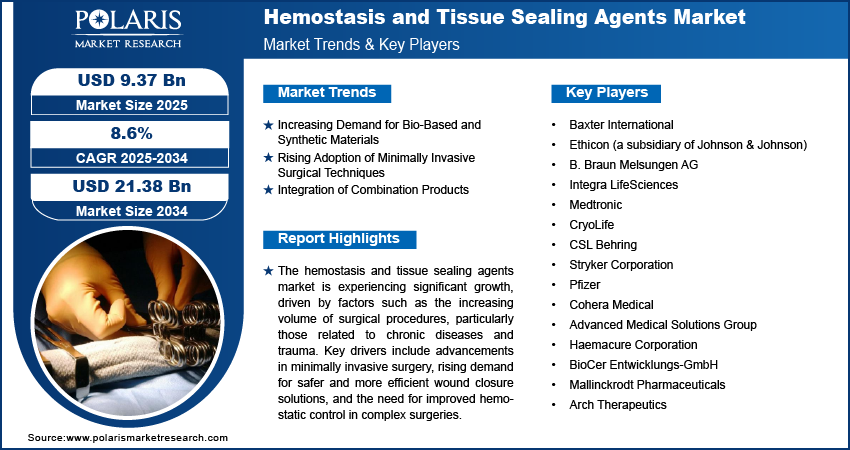 POLARIS
MARKET RESEARCH

Hemostasis and Tissue Sealing Agents Market
Market Trends & Key Players

USD 9.37 Bn
Market Size 2025

8.6%
CAGR 2025-2034

USD 21.38 Bn
Market Size 2034

Market Trends

★ Increasing Demand for Bio-Based and Synthetic Materials
★ Rising Adoption of Minimally Invasive Surgical Techniques
★ Integration of Combination Products

Report Highlights

★ The hemostasis and tissue sealing agents market is experiencing significant growth, driven by factors such as the increasing volume of surgical procedures, particularly those related to chronic diseases and trauma. Key drivers include advancements in minimally invasive surgery, rising demand for safer and more efficient wound closure solutions, and the need for improved hemostatic control in complex surgeries.

Key Players

• Baxter International
• Ethicon (a subsidiary of Johnson & Johnson)
• B. Braun Melsungen AG
• Integra LifeSciences
• Medtronic
• CryoLife
• CSL Behring
• Stryker Corporation
• Pfizer
• Cohera Medical
• Advanced Medical Solutions Group
• Haemacure Corporation
• BioCer Entwicklungs-GmbH
• Mallinckrodt Pharmaceuticals
• Arch Therapeutics

Source:www.polarismarketresearch.com